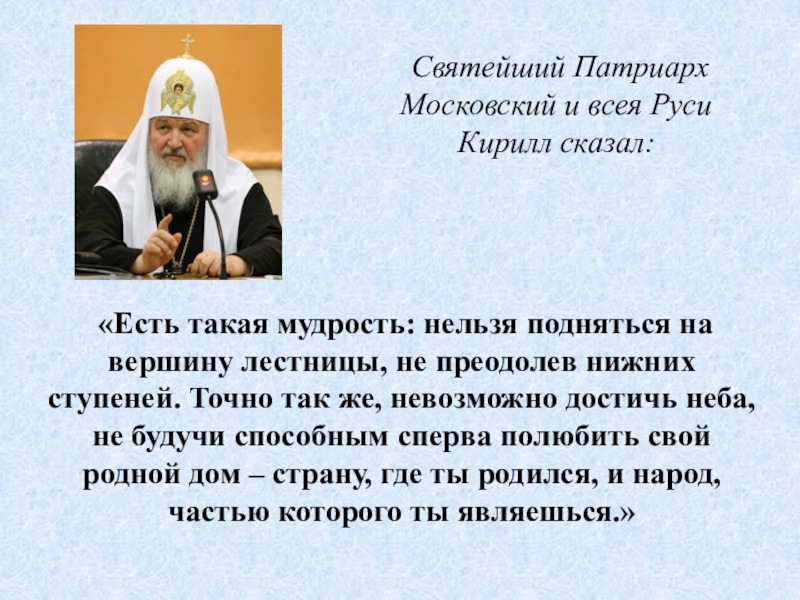 Святейший Патриарх Московский и всея Руси Кирилл сказал:

«Есть такая мудрость: нельзя подняться на вершину лестницы, не преодолев нижних ступеней. Точно так же, невозможно достичь неба, не будучи способным сперва полюбить свой родной дом – страну, где ты родился, и народ, частью которого ты являешься.»